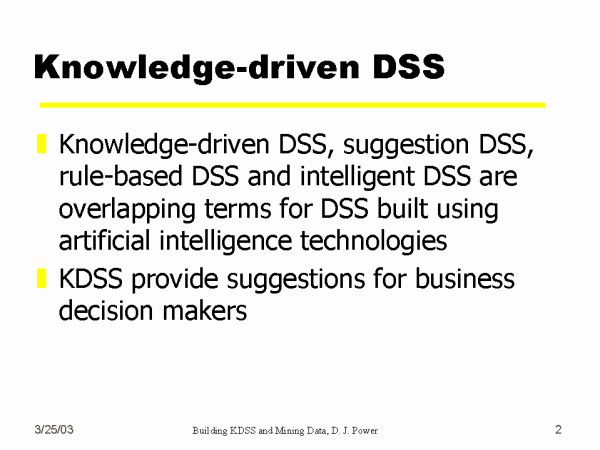 Knowledge-driven DSS

Knowledge-driven DSS, suggestion DSS, rule-based DSS and intelligent DSS are overlapping terms for DSS built using artificial intelligence technologies

KDSS provide suggestions for business decision makers

3/25/03

Building KDSS and Mining Data, D. J. Power

2